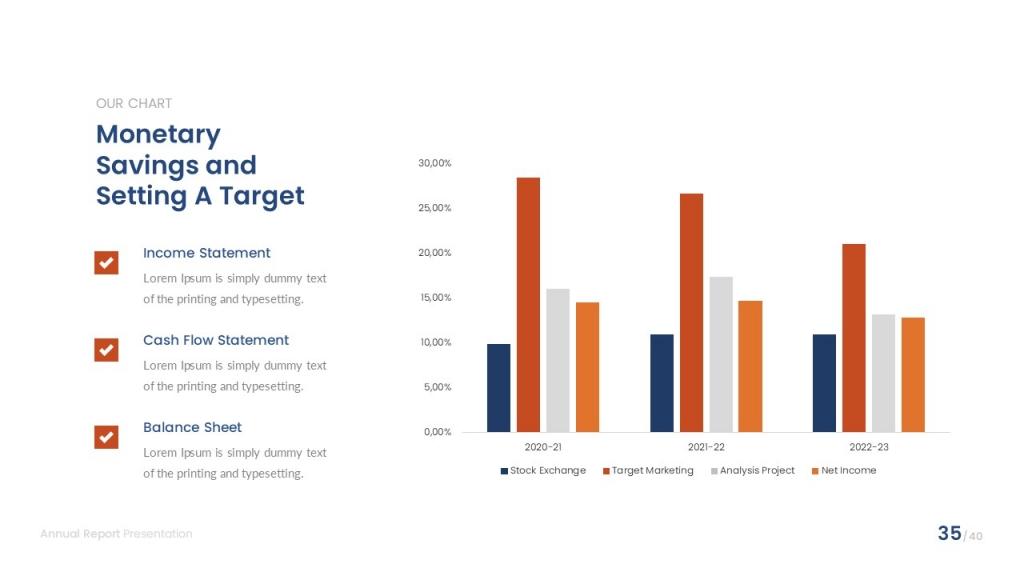 OUR CHART

Monetary Savings and Setting A Target

Income Statement

Lorem Ipsum is simply dummy text of the printing and typesetting.

Cash Flow Statement

Lorem Ipsum is simply dummy text of the printing and typesetting.

Balance Sheet

Lorem Ipsum is simply dummy text of the printing and typesetting.

30,00%
25,00%
20,00%
15,00%
10,00%
5,00%
0,00%

2020-21
2021-22
2022-23

Stock Exchange
Target Marketing
Analysis Project
Net Income

Annual Report Presentation

35/40